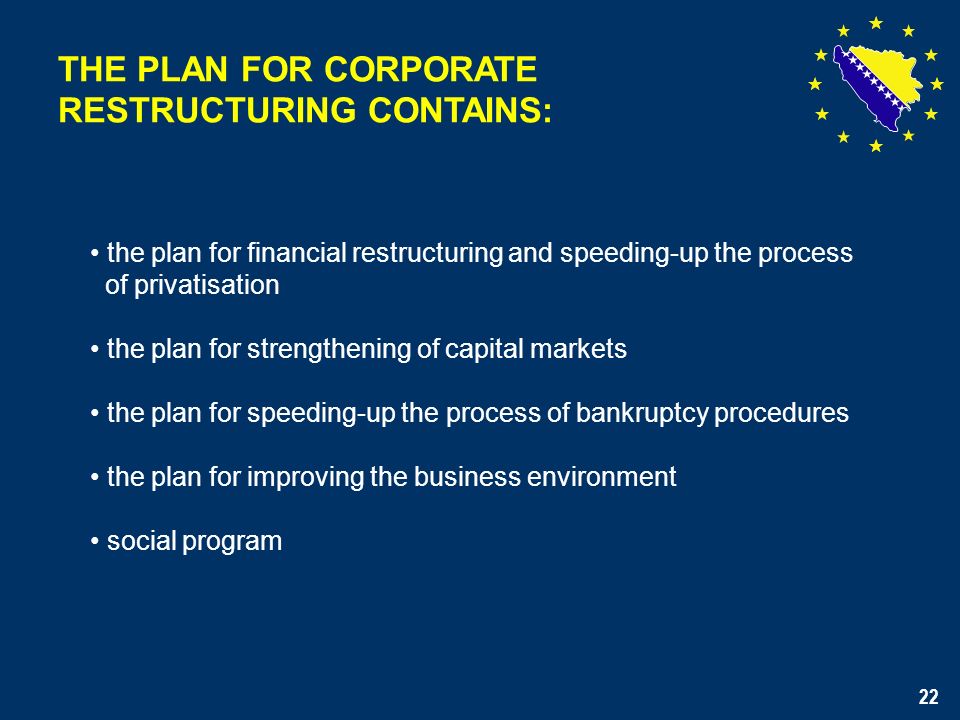 THE PLAN FOR CORPORATE RESTRUCTURING CONTAINS:

• the plan for financial restructuring and speeding-up the process of privatisation

• the plan for strengthening of capital markets

• the plan for speeding-up the process of bankruptcy procedures

• the plan for improving the business environment

• social program

22